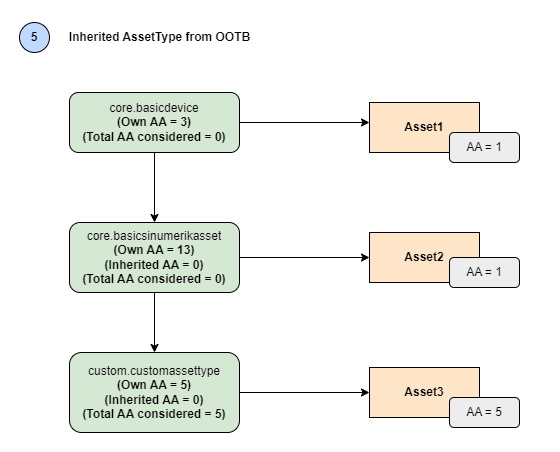 5

Inherited AssetType from OOTB

core.basicdevice
(Own AA = 3)
(Total AA considered = 0)

Asset1

AA = 1

core.basicsinumerikasset
(Own AA = 13)
(Inherited AA = 0)
(Total AA considered = 0)

Asset2

AA = 1

custom.customassettype
(Own AA = 5)
(Inherited AA = 0)
(Total AA considered = 5)

Asset3

AA = 5